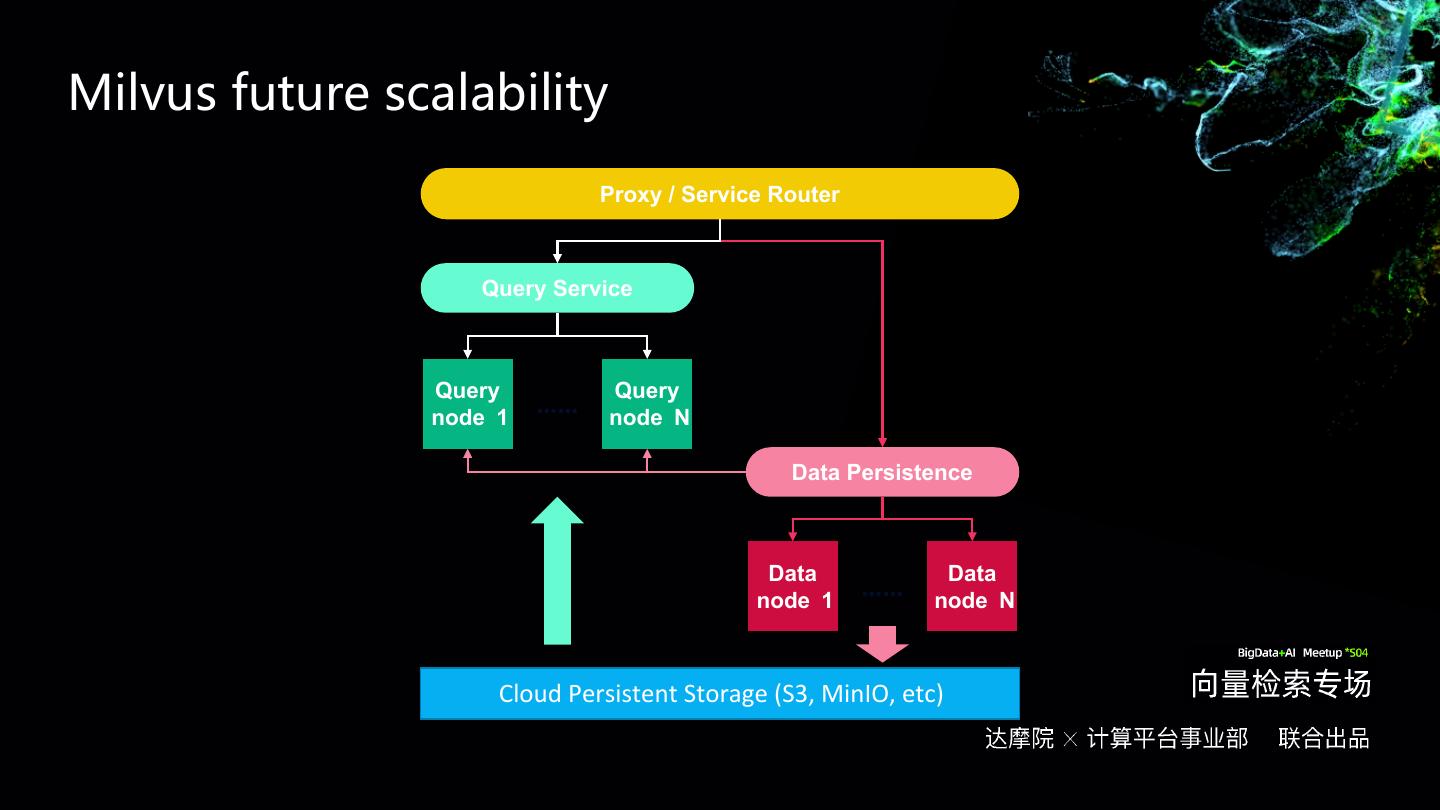 Milvus future scalability

Proxy / Service Router

Query Service

Query node 1

......

Query node N

Data Persistence

Data node 1

......

Data node N

Cloud Persistent Storage (S3, MinIO, etc)

BigData+AI Meetup *S04

向量检索专场

达摩院 × 计算平台事业部 联合出品